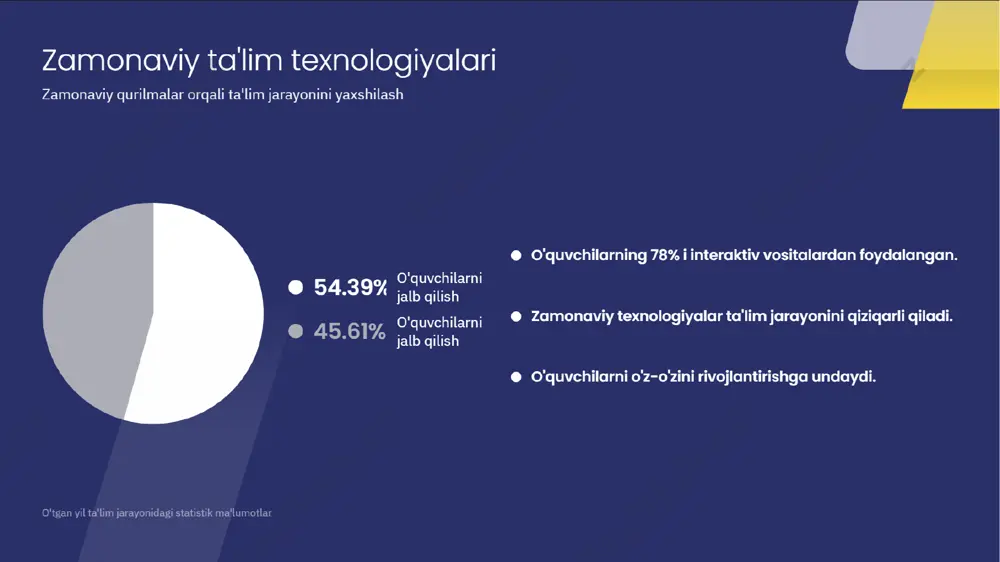 Zamonaviy ta'lim texnologiyalari

Zamonaviy qurilmalar orqali ta'lim jarayonini yaxshilash

54.39% O'quvchilarni jalb qilish

45.61% O'quvchilarni jalb qilish

O'quvchilarning 78% i interaktiv vositalardan foydalangan.

Zamonaviy texnologiyalar ta'lim jarayonini qiziqarli qiladi.

O'quvchilarni o'z-o'zini rivojlantirishga undaydi.

O'tgan yil ta'lim jarayonidagi statistik ma'lumotlar